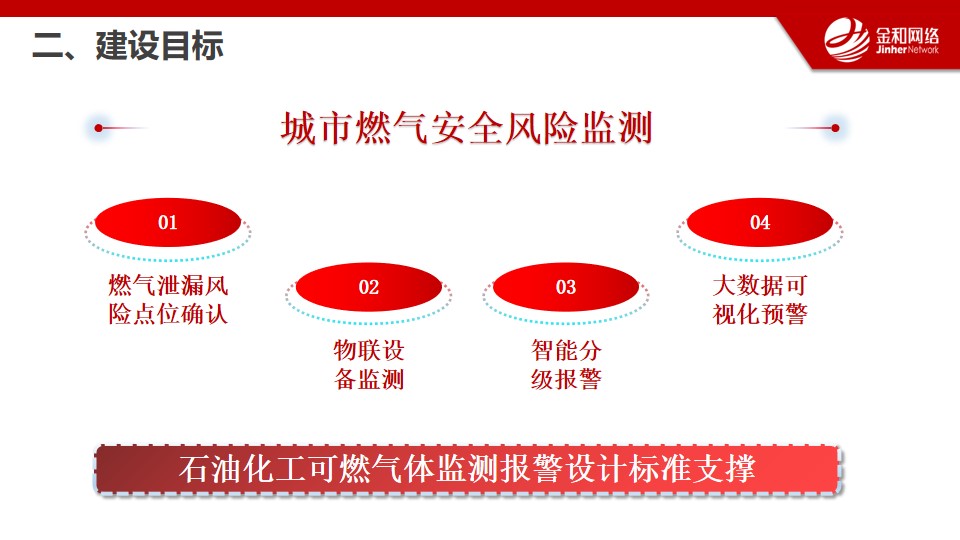 二、建设目标

金和网络
Jinher Network

城市燃气安全风险监测

01
燃气泄漏风险点位确认

02
物联设备监测

03
智能分级报警

04
大数据可视化预警

石油化工可燃气体监测报警设计标准支撑